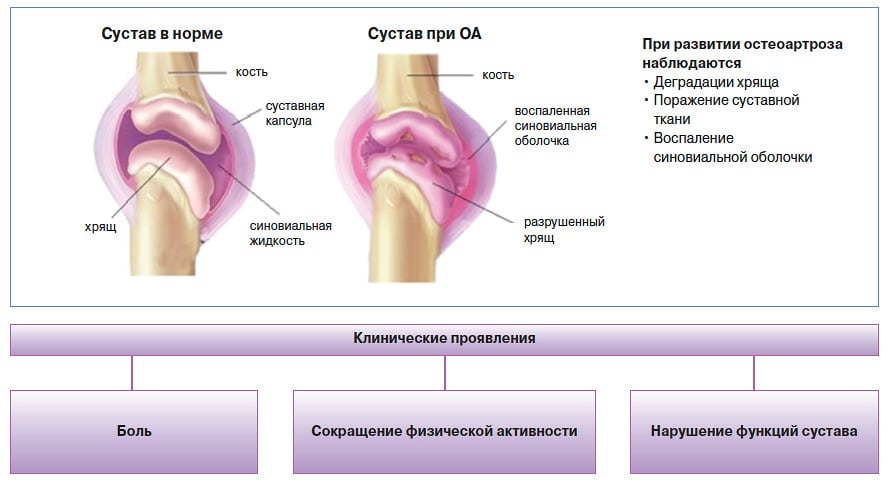 Сустав в норме

кость

суставная капсула

хрящ

синовиальная жидкость

Сустав при ОА

кость

воспаленная синовиальная оболочка

разрушенный хрящ

При развитии остеоартроза наблюдаются
• Деградации хряща
• Поражение суставной ткани
• Воспаление синовиальной оболочки

Клинические проявления

Боль

Сокращение физической активности

Нарушение функций сустава